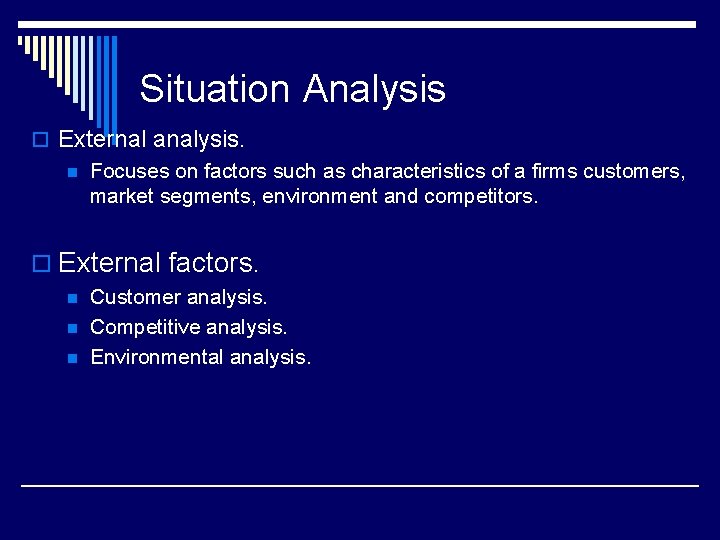 Situation Analysis

External analysis.

Focuses on factors such as characteristics of a firms customers, market segments, environment and competitors.

External factors.

Customer analysis.

Competitive analysis.

Environmental analysis.